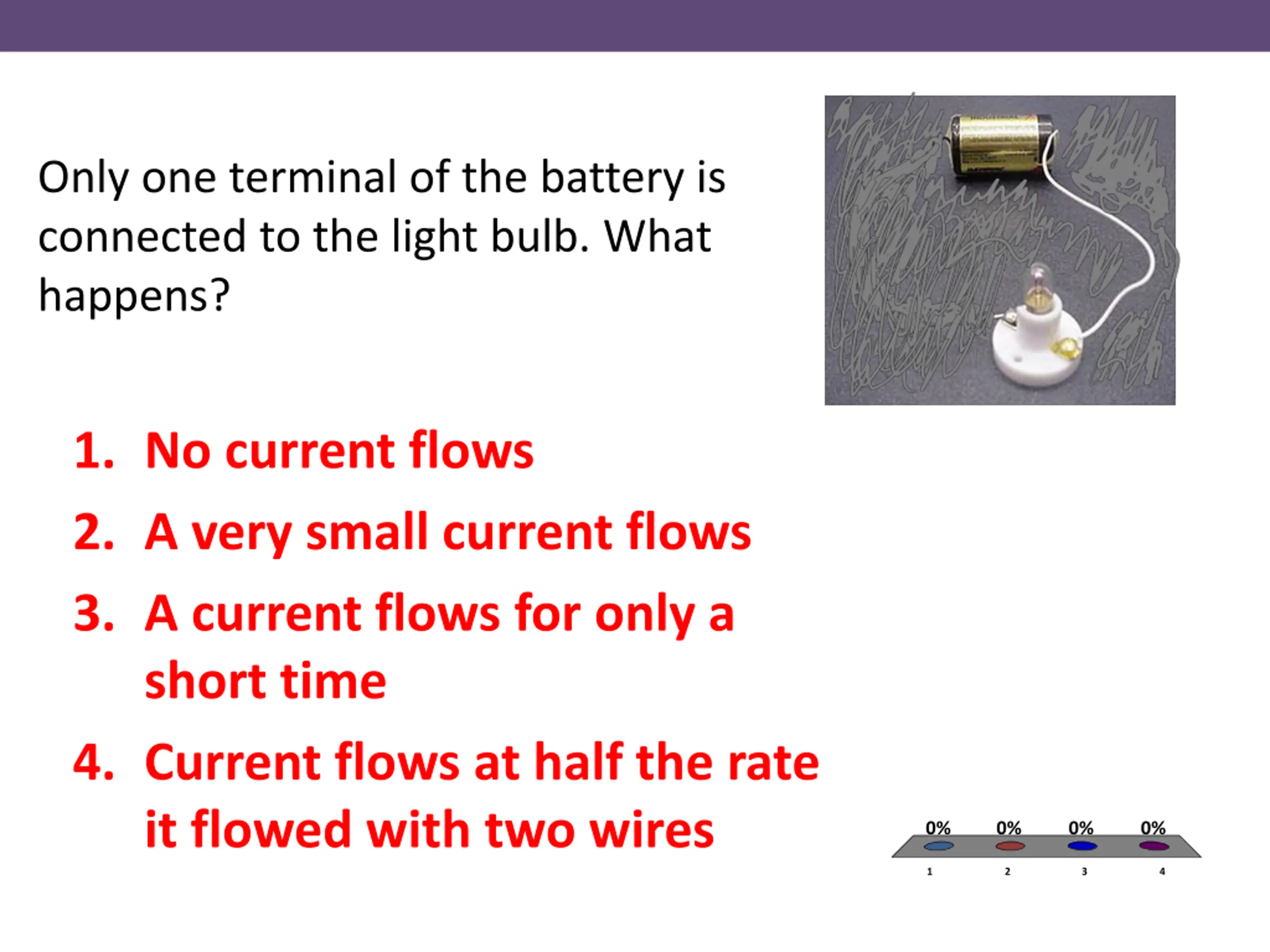 Only one terminal of the battery is connected to the light bulb. What happens?

1. No current flows
2. A very small current flows
3. A current flows for only a short time
4. Current flows at half the rate it flowed with two wires

0% 0% 0% 0%
1 2 3 4